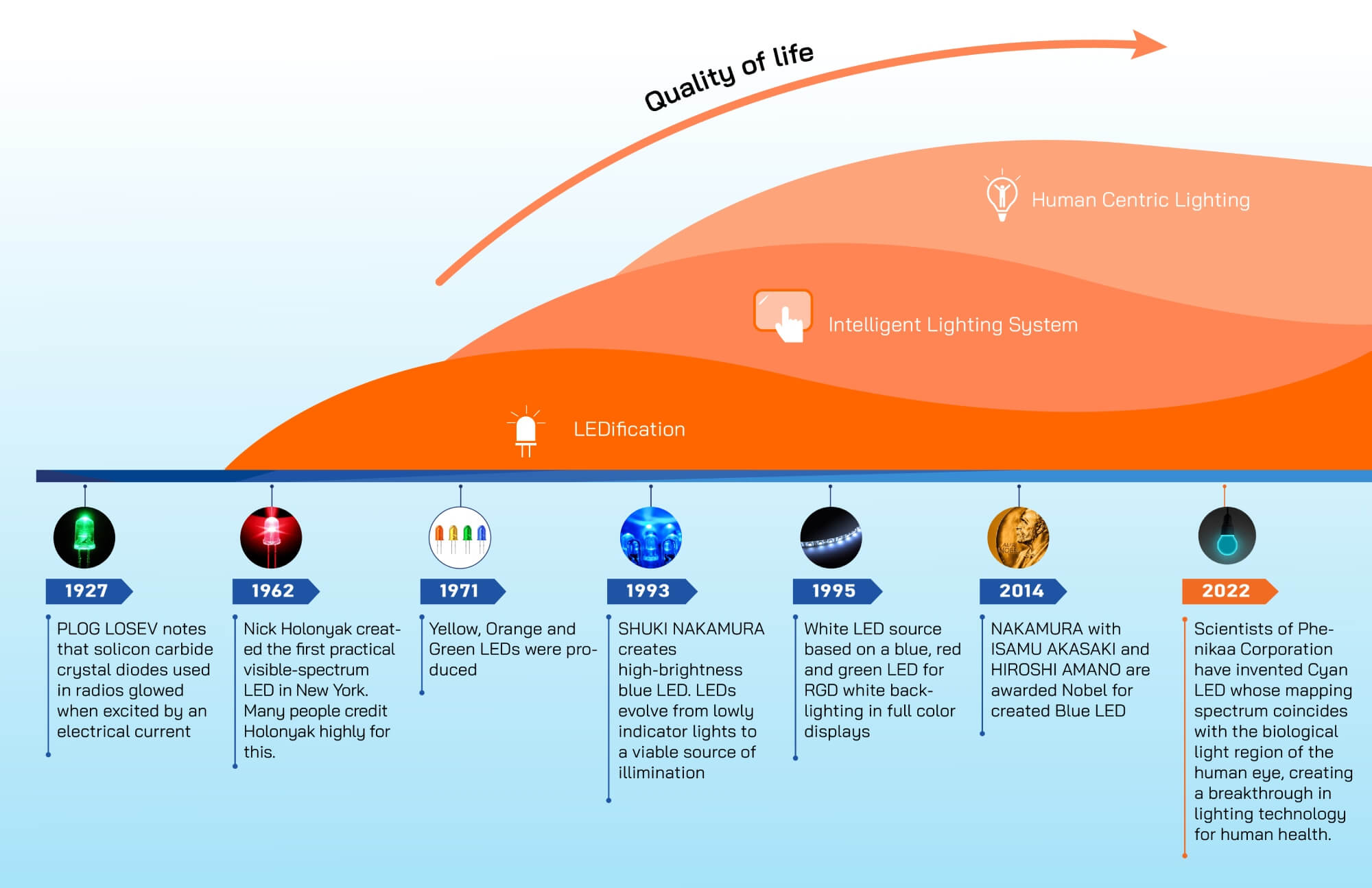 Quality of life

Human Centric Lighting

Intelligent Lighting System

LEDification

1927

PLOG LOSEV notes that solicon carbide crystal diodes used in radios glowed when excited by an electrical current

1962

Nick Holonyak created the first practical visible-spectrum LED in New York. Many people credit Holonyak highly for this.

1971

Yellow, Orange and Green LEDs were produced

1993

SHUKI NAKAMURA creates high-brightness blue LED. LEDs evolve from lowly indicator lights to a viable source of illimination

1995

White LED source based on a blue, red and green LED for RGD white backlighting in full color displays

2014

NAKAMURA with ISAMU AKASAKI and HIROSHI AMANO are awarded Nobel for created Blue LED

2022

Scientists of Phenikaa Corporation have invented Cyan LED whose mapping spectrum coincides with the biological light region of the human eye, creating a breakthrough in lighting technology for human health.